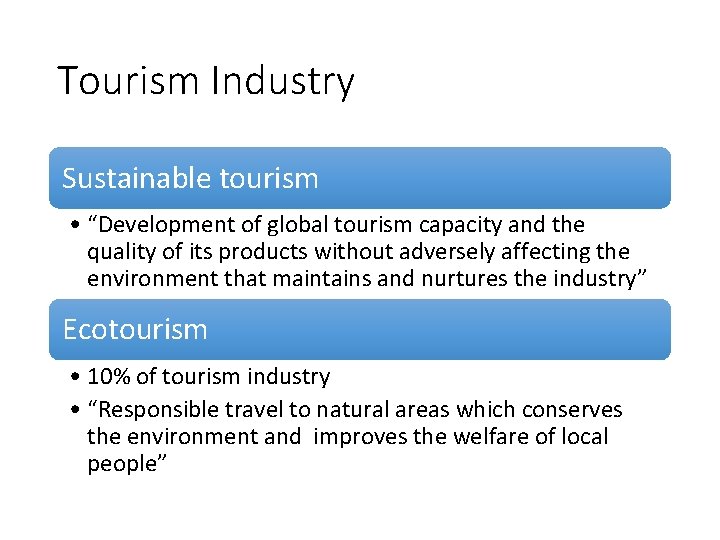 Tourism Industry

Sustainable tourism

• “Development of global tourism capacity and the quality of its products without adversely affecting the environment that maintains and nurtures the industry”

Ecotourism

• 10% of tourism industry
• “Responsible travel to natural areas which conserves the environment and improves the welfare of local people”